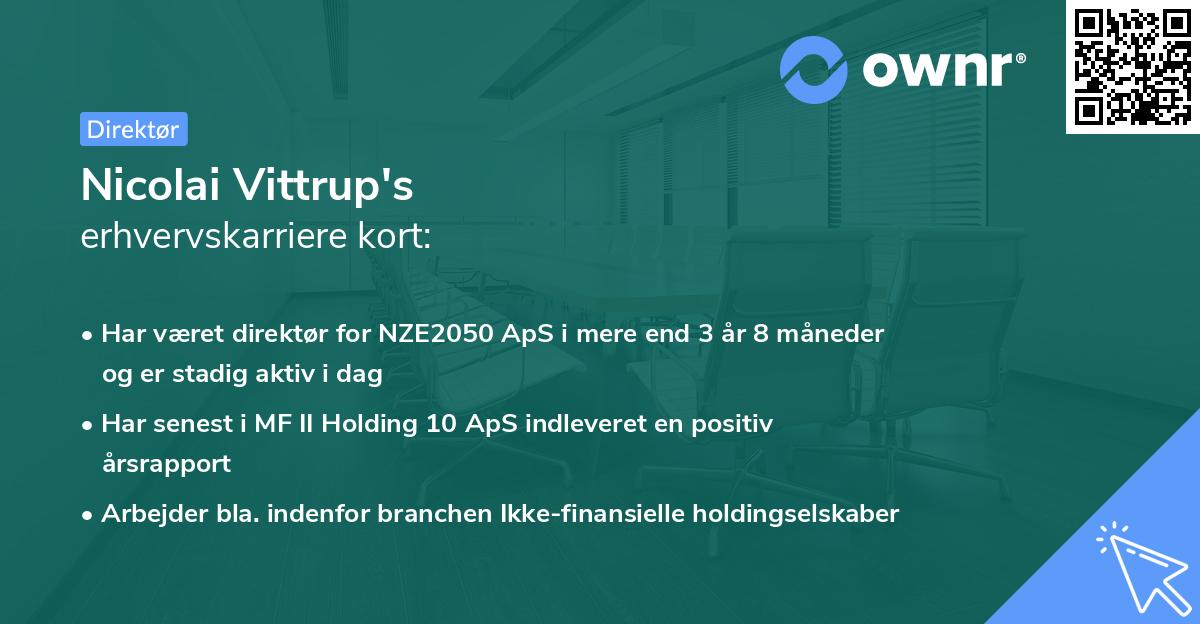 ownr®

Direktør

Nicolai Vittrup's
erhvervskarriere kort:

• Har været direktør for NZE2050 ApS i mere end 3 år 8 måneder og er stadig aktiv i dag

• Har senest i MF II Holding 10 ApS indleveret en positiv årsrapport

• Arbejder bla. indenfor branchen Ikke-finansielle holdingselskaber